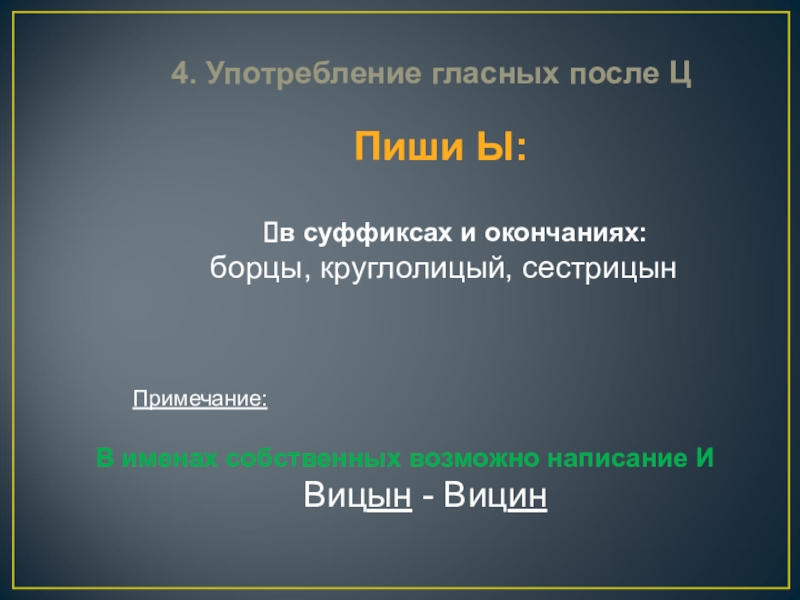 4. Употребление гласных после Ц

Пиши Ы:

в суффиксах и окончаниях: борцы, круглолицый, сестрицын

Примечание:

В именах собственных возможно написание И
Вицын - Вицин